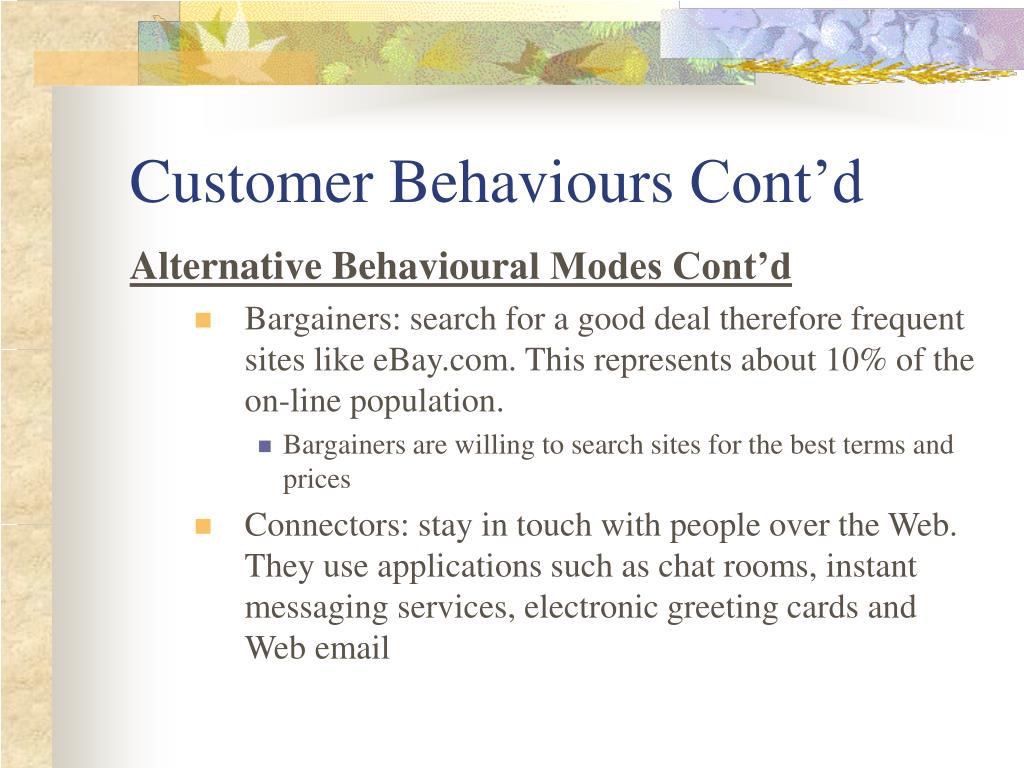 Customer Behaviours Cont’d

Alternative Behavioural Modes Cont’d

Bargainers: search for a good deal therefore frequent sites like eBay.com. This represents about 10% of the on-line population.

Bargainers are willing to search sites for the best terms and prices

Connectors: stay in touch with people over the Web. They use applications such as chat rooms, instant messaging services, electronic greeting cards and Web email